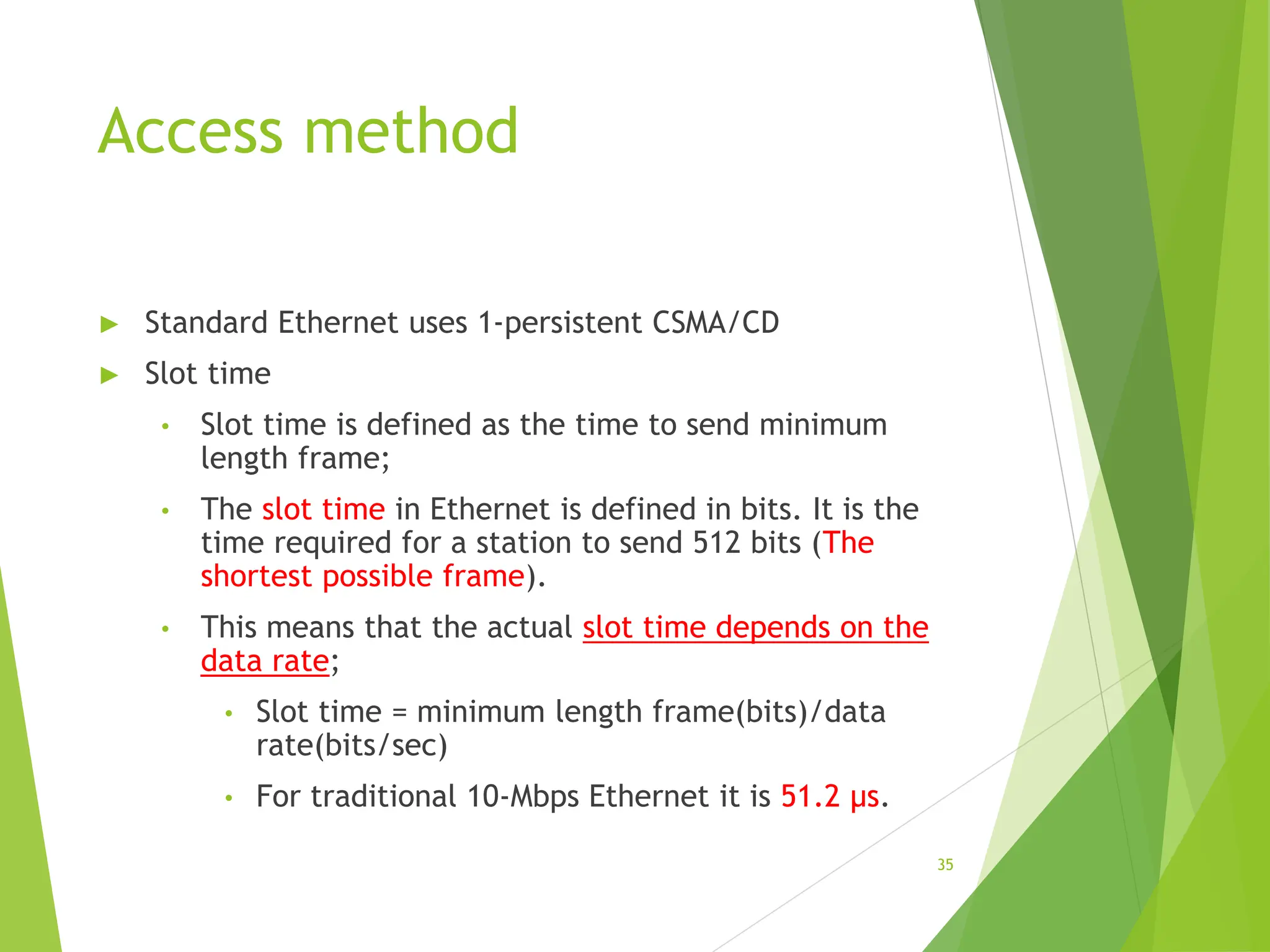 Access method

▶ Standard Ethernet uses 1-persistent CSMA/CD

▶ Slot time

• Slot time is defined as the time to send minimum length frame;

• The slot time in Ethernet is defined in bits. It is the time required for a station to send 512 bits (The shortest possible frame).

• This means that the actual slot time depends on the data rate;

• Slot time = minimum length frame(bits)/data rate(bits/sec)

• For traditional 10-Mbps Ethernet it is 51.2 μs.

35